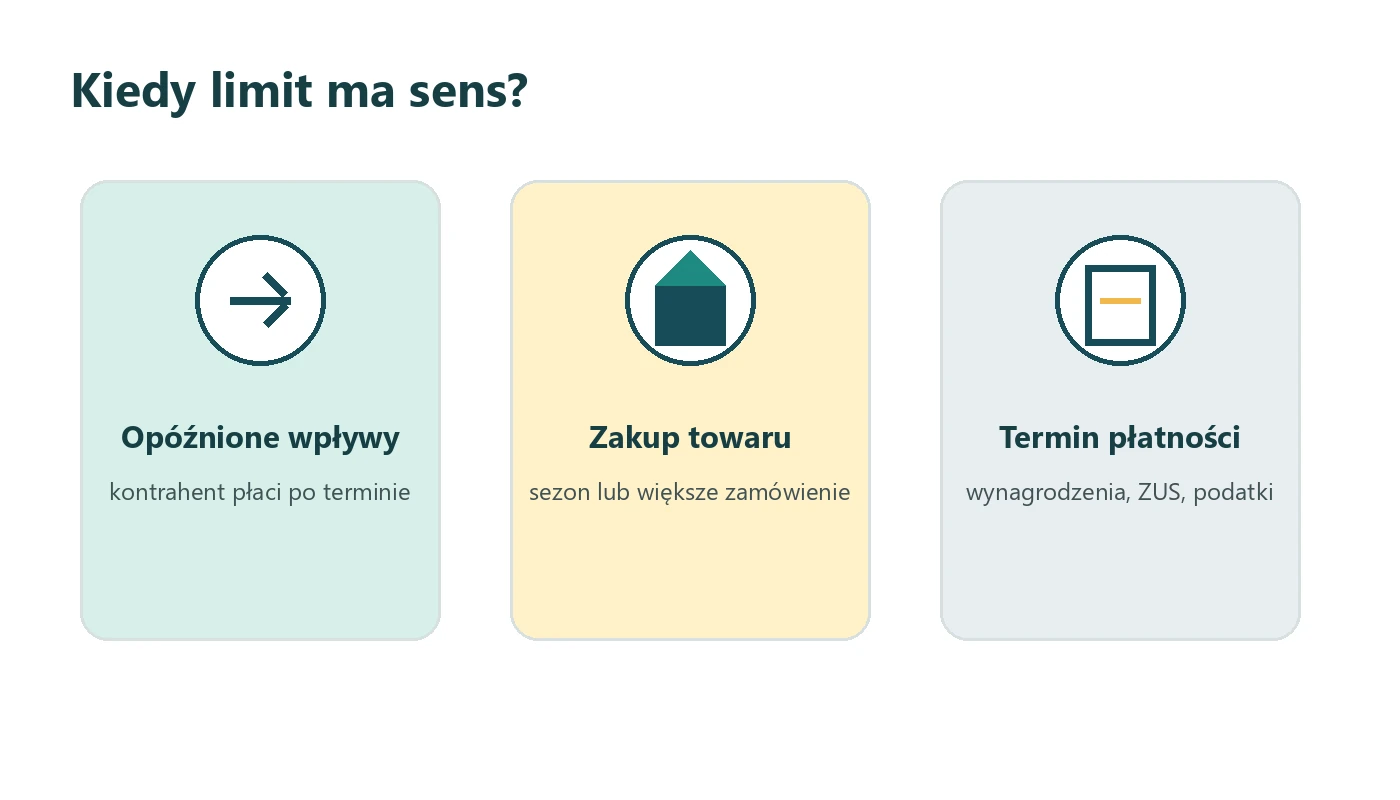 Kiedy limit ma sens?

Opóźnione wpływy

kontrahent płaci po terminie

Zakup towaru

sezon lub większe zamówienie

Termin płatności

wynagrodzenia, ZUS, podatki